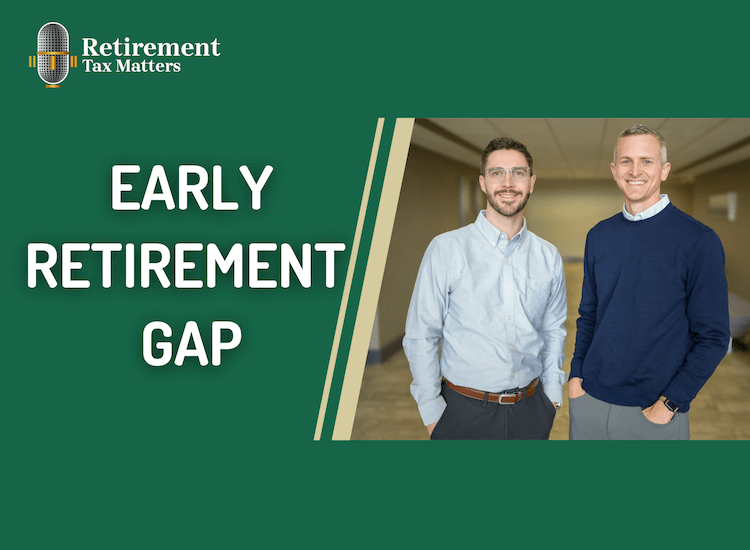 Retirement
Tax Matters

EARLY
RETIREMENT
GAP